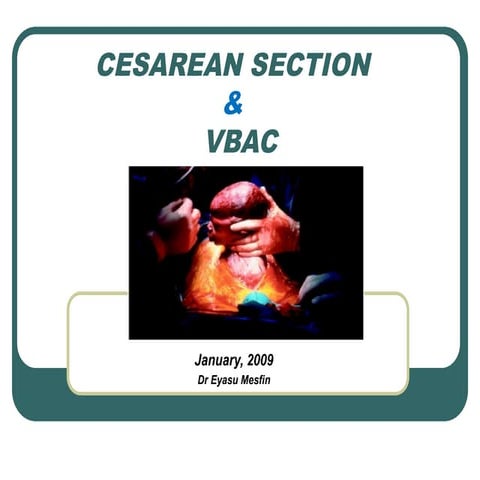 CESAREAN SECTION
&
VBAC

January, 2009
Dr Eyasu Mesfin